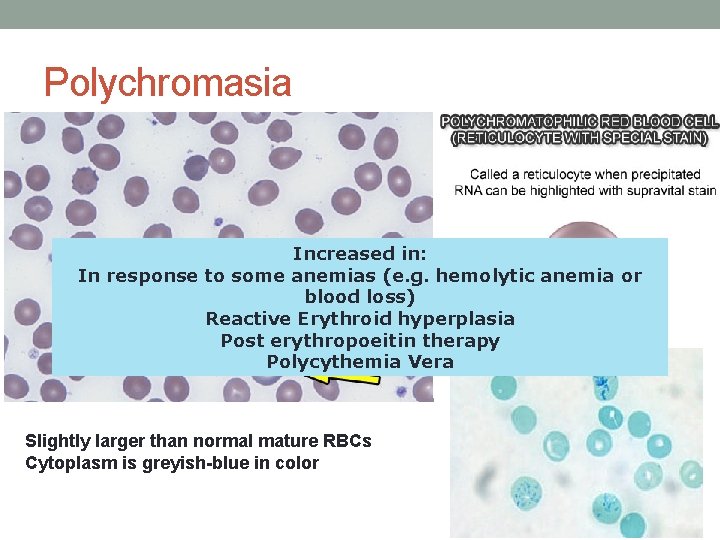 Polychromasia

POLYCHROMATOPHILIC RED BLOOD CELL (RETICULOCYTE WITH SPECIAL STAIN)

Called a reticulocyte when precipitated RNA can be highlighted with supravital stain

Increased in:
In response to some anemias (e.g. hemolytic anemia or blood loss)
Reactive Erythroid hyperplasia
Post erythropoeitin therapy
Polycythemia Vera

Slightly larger than normal mature RBCs
Cytoplasm is greyish-blue in color